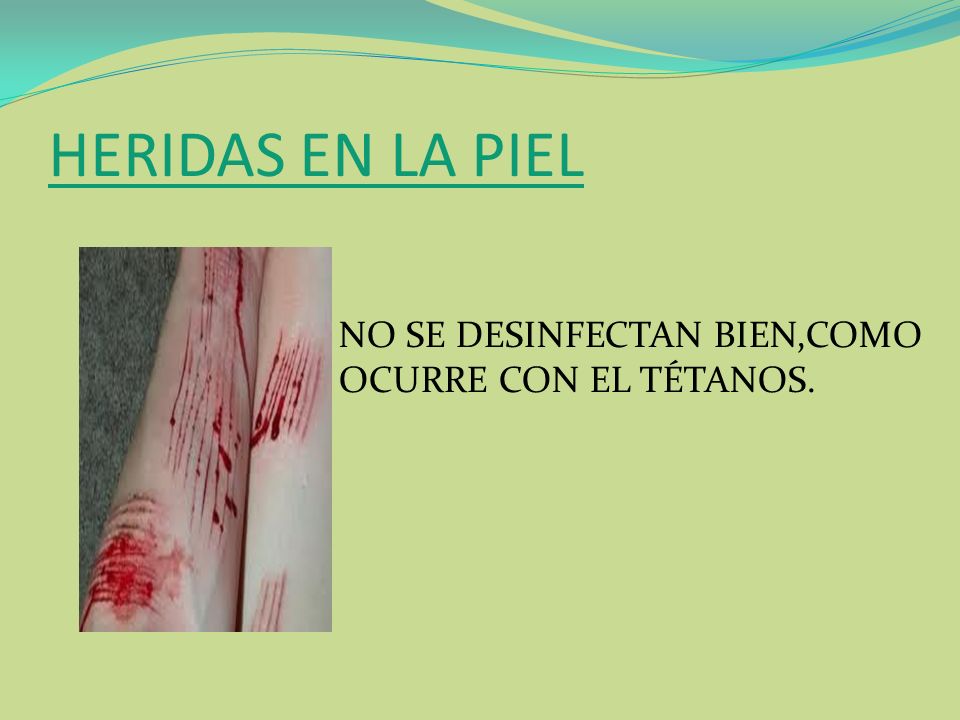 HERIDAS EN LA PIEL

NO SE DESINFECTAN BIEN,COMO OCURRE CON EL TÉTANOS.